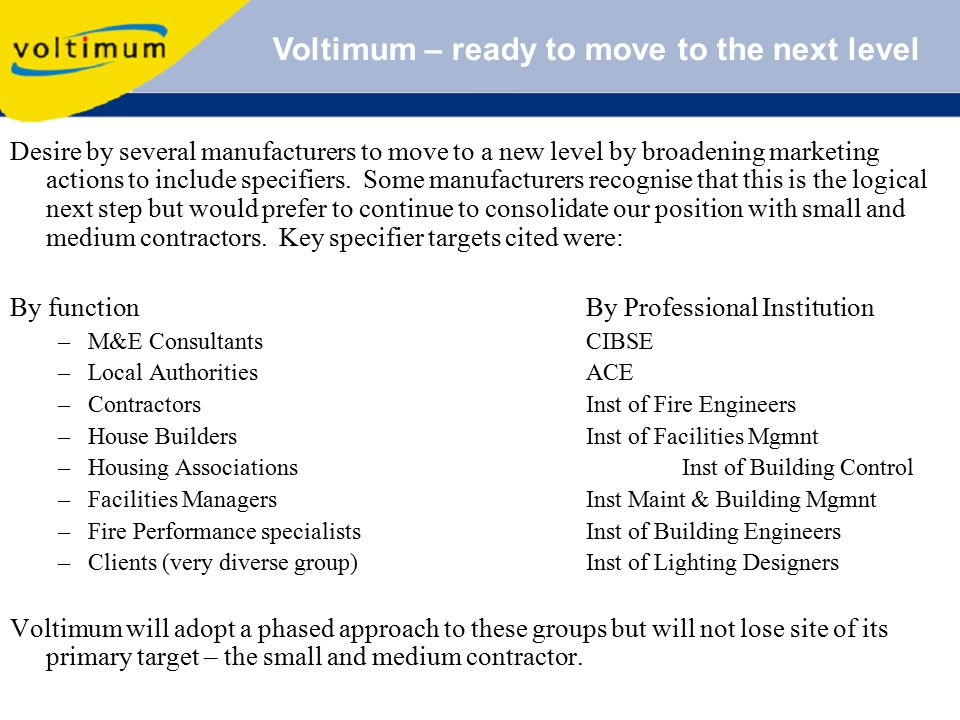 voltimum

Voltimum – ready to move to the next level

Desire by several manufacturers to move to a new level by broadening marketing actions to include specifiers. Some manufacturers recognise that this is the logical next step but would prefer to continue to consolidate our position with small and medium contractors. Key specifier targets cited were:

By function
– M&E Consultants
– Local Authorities
– Contractors
– House Builders
– Housing Associations
– Facilities Managers
– Fire Performance specialists
– Clients (very diverse group)

By Professional Institution
CIBSE
ACE
Inst of Fire Engineers
Inst of Facilities Mgmnt
Inst of Building Control
Inst Maint & Building Mgmnt
Inst of Building Engineers
Inst of Lighting Designers

Voltimum will adopt a phased approach to these groups but will not lose site of its primary target – the small and medium contractor.